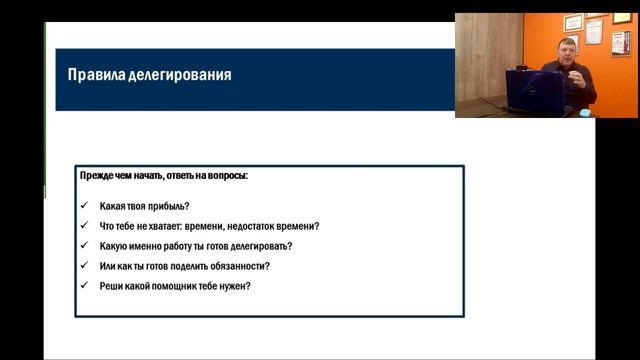 Правила делегирования

Прежде чем начать, ответь на вопросы:

✓ Какая твоя прибыль?
✓ Что тебе не хватает: времени, недостаток времени?
✓ Какую именно работу ты готов делегировать?
✓ Или как ты готов поделить обязанности?
✓ Реши какой помощник тебе нужен?